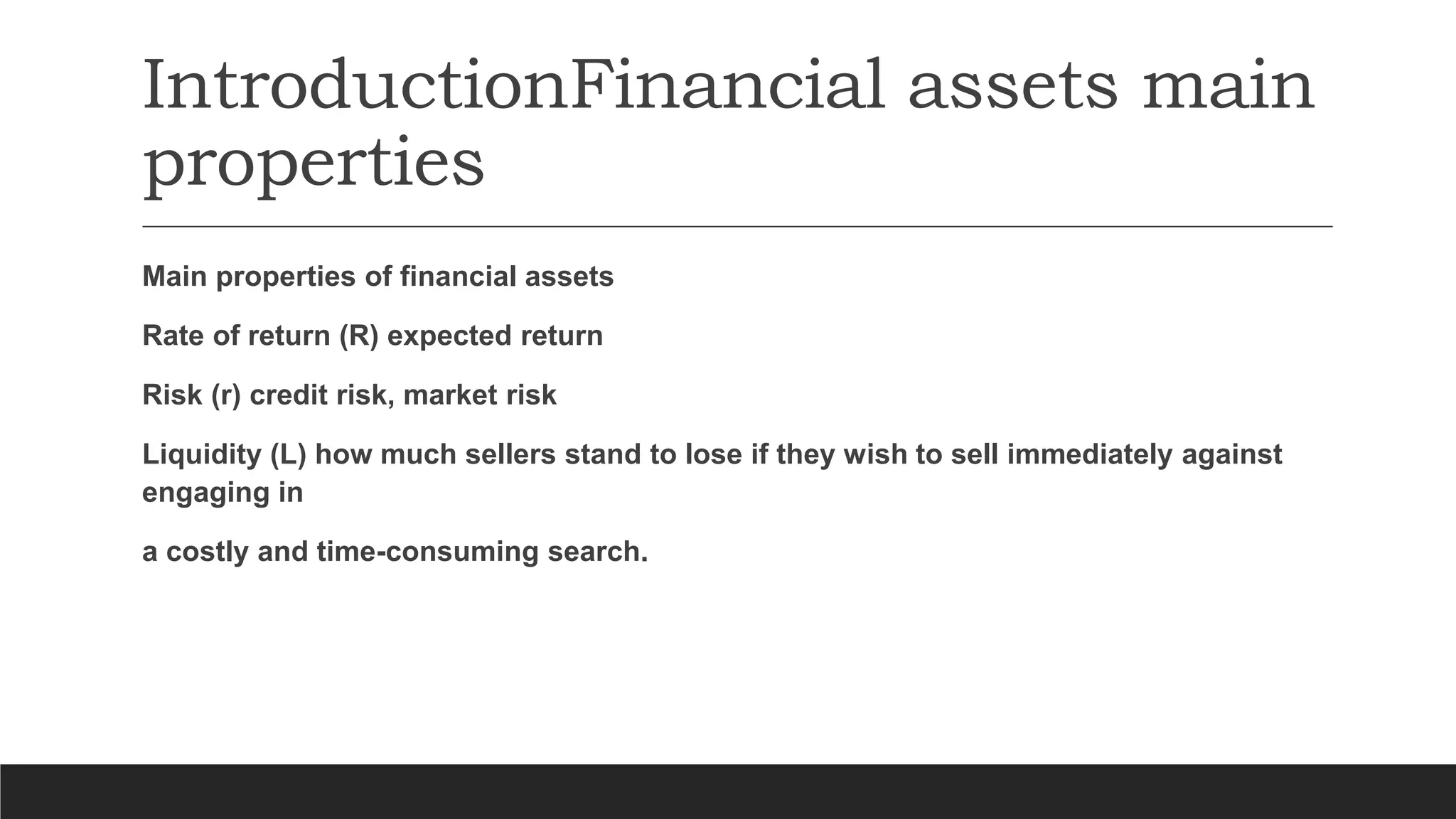 IntroductionFinancial assets main properties

Main properties of financial assets

Rate of return (R) expected return

Risk (r) credit risk, market risk

Liquidity (L) how much sellers stand to lose if they wish to sell immediately against engaging in

a costly and time-consuming search.